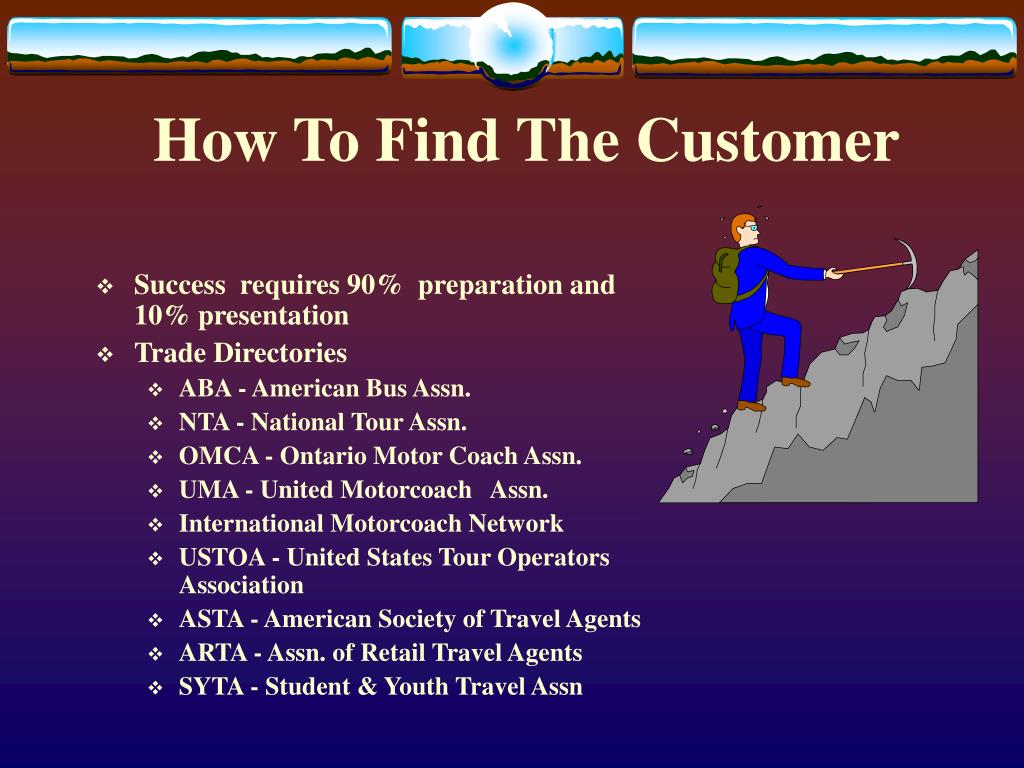 How To Find The Customer

❖ Success requires 90% preparation and 10% presentation
❖ Trade Directories
❖ ABA - American Bus Assn.
❖ NTA - National Tour Assn.
❖ OMCA - Ontario Motor Coach Assn.
❖ UMA - United Motorcoach Assn.
❖ International Motorcoach Network
❖ USTOA - United States Tour Operators Association
❖ ASTA - American Society of Travel Agents
❖ ARTA - Assn. of Retail Travel Agents
❖ SYTA - Student & Youth Travel Assn